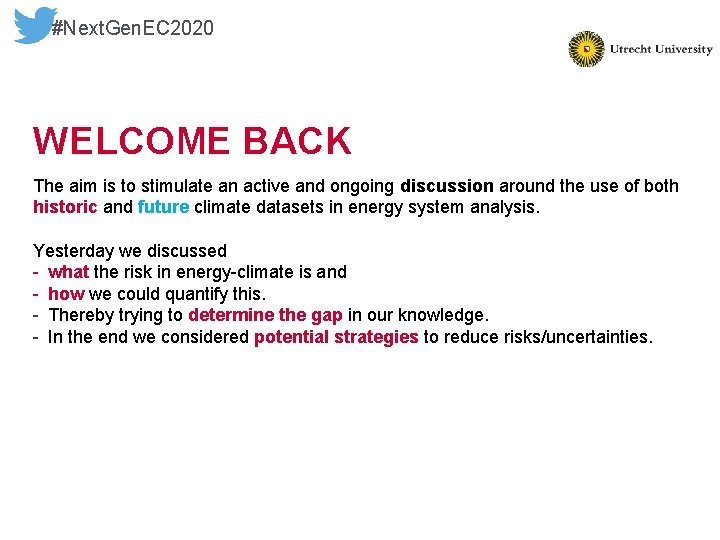 #NextGenEC2020

Utrecht University

WELCOME BACK

The aim is to stimulate an active and ongoing discussion around the use of both historic and future climate datasets in energy system analysis.

Yesterday we discussed
- what the risk in energy-climate is and
- how we could quantify this.
- Thereby trying to determine the gap in our knowledge.
- In the end we considered potential strategies to reduce risks/uncertainties.